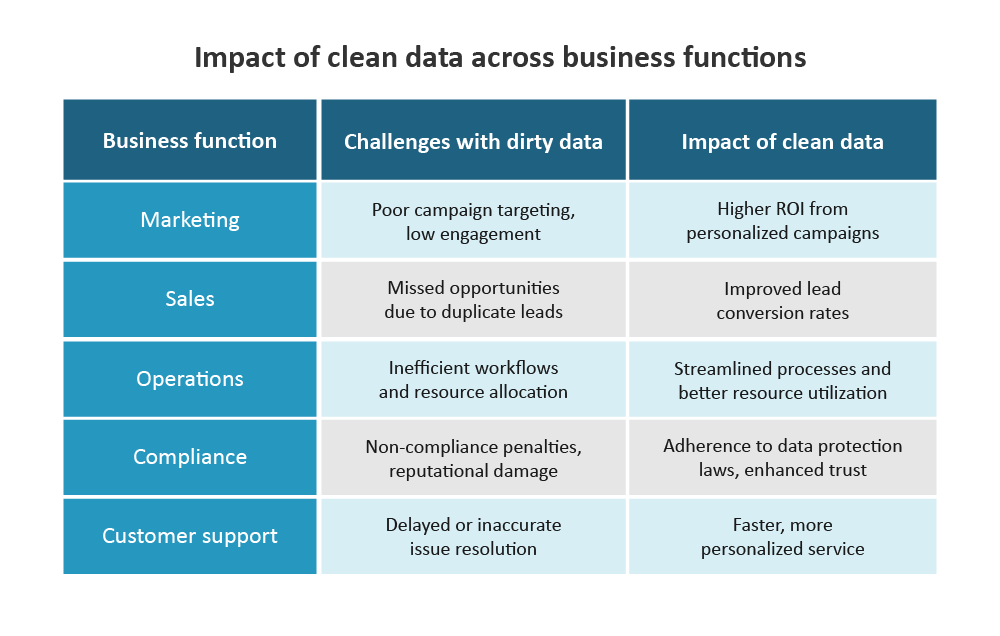 Impact of clean data across business functions

| Business function | Challenges with dirty data | Impact of clean data |
|---|---|---|
| Marketing | Poor campaign targeting, low engagement | Higher ROI from personalized campaigns |
| Sales | Missed opportunities due to duplicate leads | Improved lead conversion rates |
| Operations | Inefficient workflows and resource allocation | Streamlined processes and better resource utilization |
| Compliance | Non-compliance penalties, reputational damage | Adherence to data protection laws, enhanced trust |
| Customer support | Delayed or inaccurate issue resolution | Faster, more personalized service |